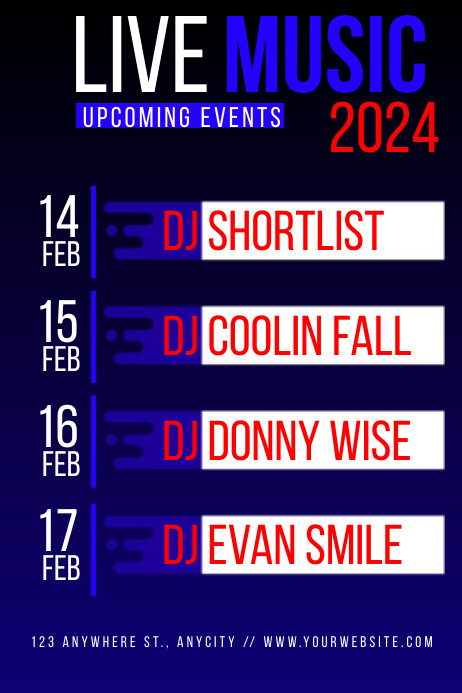 LIVE MUSIC

UPCOMING EVENTS

2024

14 FEB DJ SHORTLIST

15 FEB DJ COOLIN FALL

16 FEB DJ DONNY WISE

17 FEB DJ EVAN SMILE

123 ANYWHERE ST., ANYCITY // WWW.YOURWEBSITE.COM